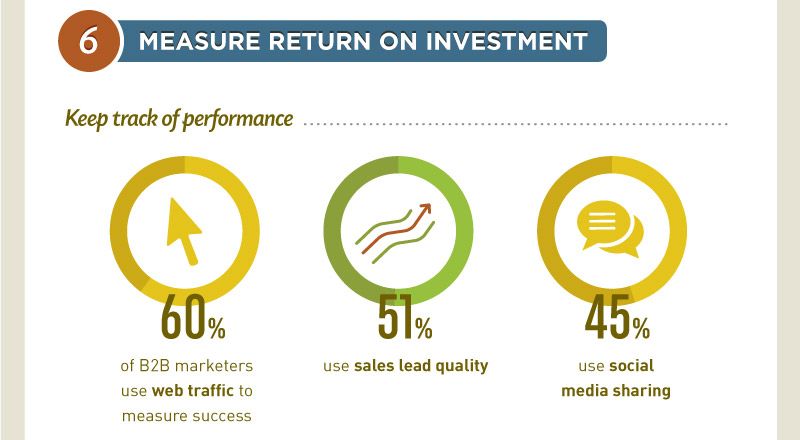 6 MEASURE RETURN ON INVESTMENT

Keep track of performance

60%
of B2B marketers use web traffic to measure success

51%
use sales lead quality

45%
use social media sharing